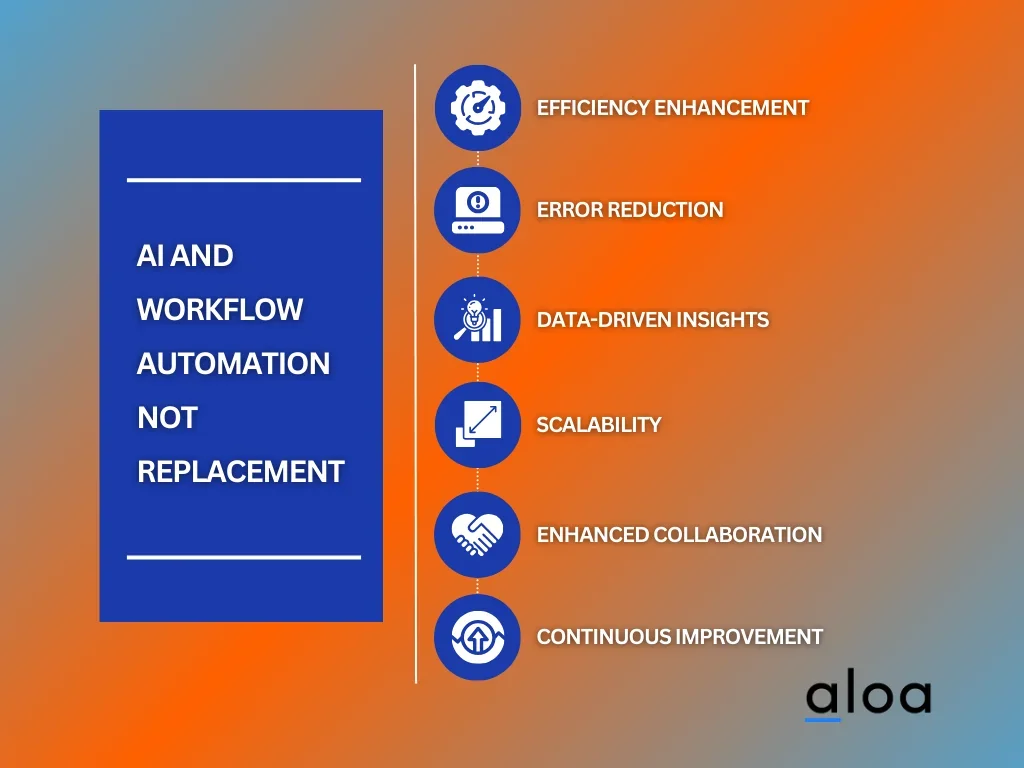 AI AND WORKFLOW AUTOMATION NOT REPLACEMENT

EFFICIENCY ENHANCEMENT

ERROR REDUCTION

DATA-DRIVEN INSIGHTS

SCALABILITY

ENHANCED COLLABORATION

CONTINUOUS IMPROVEMENT

aloa